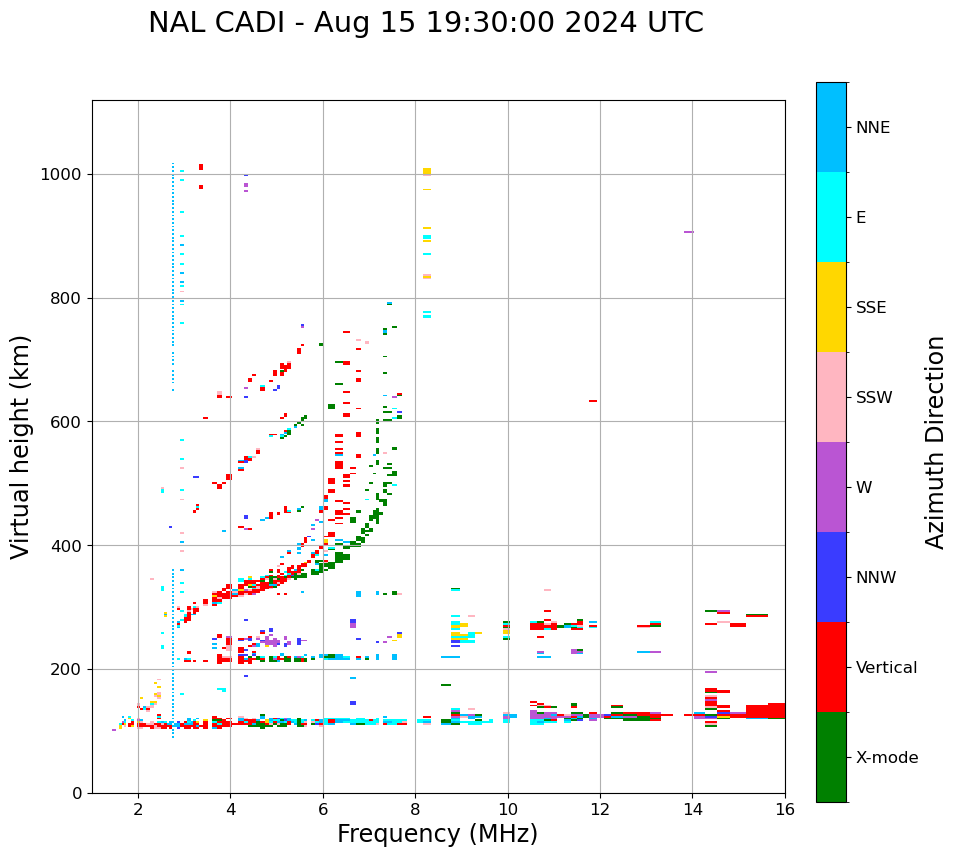 NAL CADI - Aug 15 19:30:00 2024 UTC

Virtual height (km)

1000
800
600
400
200
0

2
4
6
8
10
12
14
16

Frequency (MHz)

NNE
E
SSE
SSW
W
NNW
Vertical
X-mode

Azimuth Direction